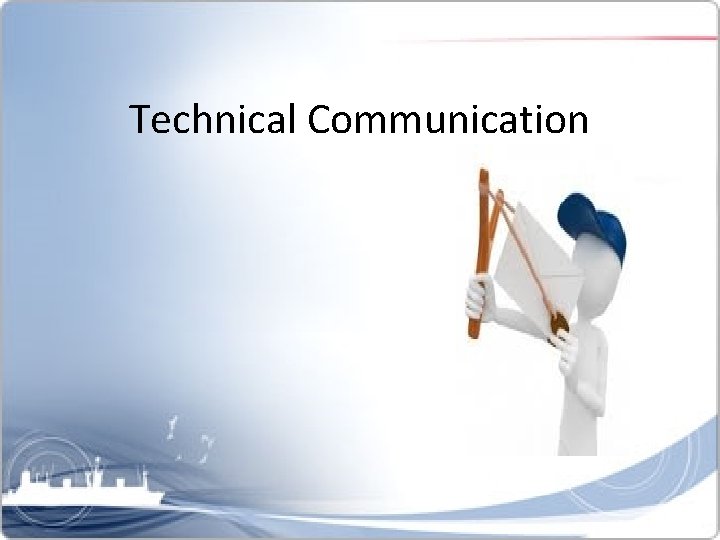 Technical Communication